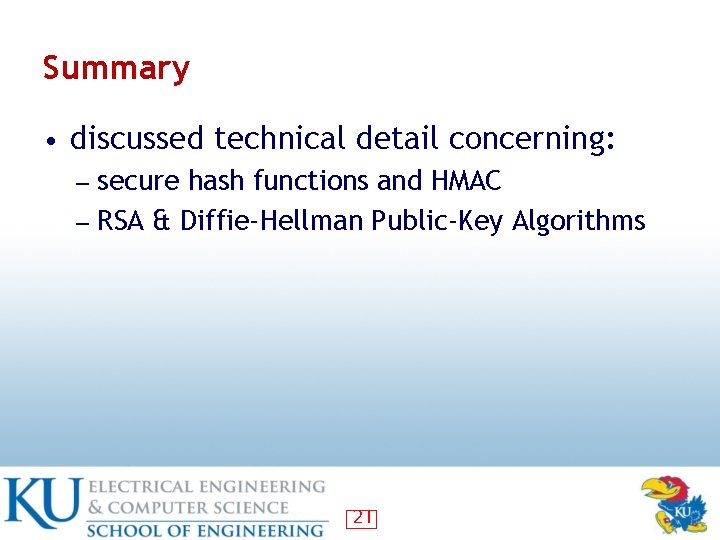 Summary

• discussed technical detail concerning:
– secure hash functions and HMAC
– RSA & Diffie-Hellman Public-Key Algorithms

KU ELECTRICAL ENGINEERING & COMPUTER SCIENCE SCHOOL OF ENGINEERING

21

KU